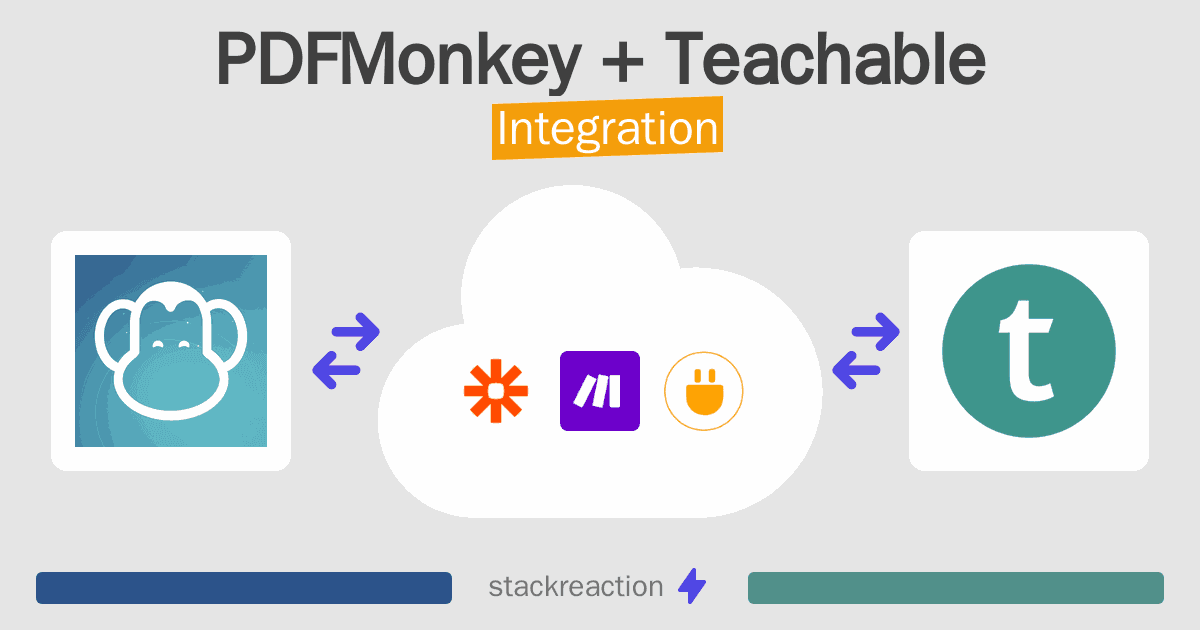 PDFMonkey + Teachable
Integration

t

stackreaction